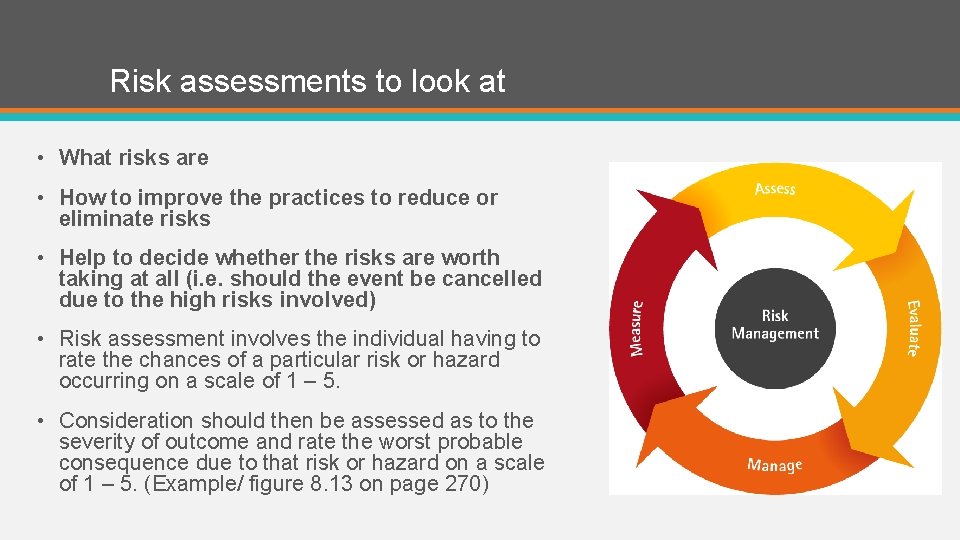 Risk assessments to look at

• What risks are

• How to improve the practices to reduce or eliminate risks

• Help to decide whether the risks are worth taking at all (i.e. should the event be cancelled due to the high risks involved)

• Risk assessment involves the individual having to rate the chances of a particular risk or hazard occurring on a scale of 1 – 5.

• Consideration should then be assessed as to the severity of outcome and rate the worst probable consequence due to that risk or hazard on a scale of 1 – 5. (Example/ figure 8.13 on page 270)

Assess

Evaluate

Manage

Measure

Risk Management